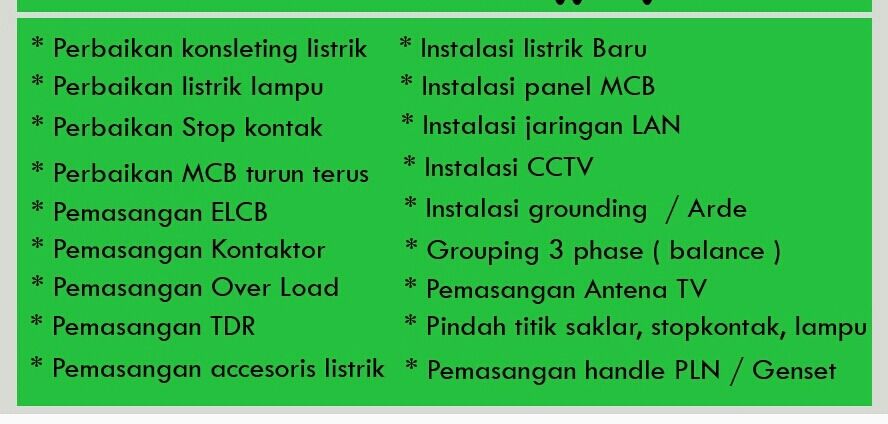 * Perbaikan konsleting listrik
* Perbaikan listrik lampu
* Perbaikan Stop kontak
* Perbaikan MCB turun terus
* Pemasangan ELCB
* Pemasangan Kontaktor
* Pemasangan Over Load
* Pemasangan TDR
* Pemasangan accesoris listrik

* Instalasi listrik Baru
* Instalasi panel MCB
* Instalasi jaringan LAN
* Instalasi CCTV
* Instalasi grounding / Arde
* Grouping 3 phase ( balance )
* Pemasangan Antena TV
* Pindah titik saklar, stopkontak, lampu
* Pemasangan handle PLN / Genset